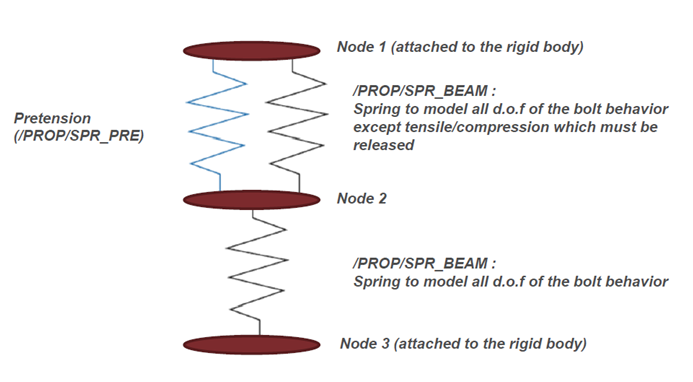 Node 1 (attached to the rigid body)

Pretension (/PROP/SPR_PRE)

/PROP/SPR_BEAM : Spring to model all d.o.f of the bolt behavior except tensile/compression which must be released

Node 2

/PROP/SPR_BEAM : Spring to model all d.o.f of the bolt behavior

Node 3 (attached to the rigid body)